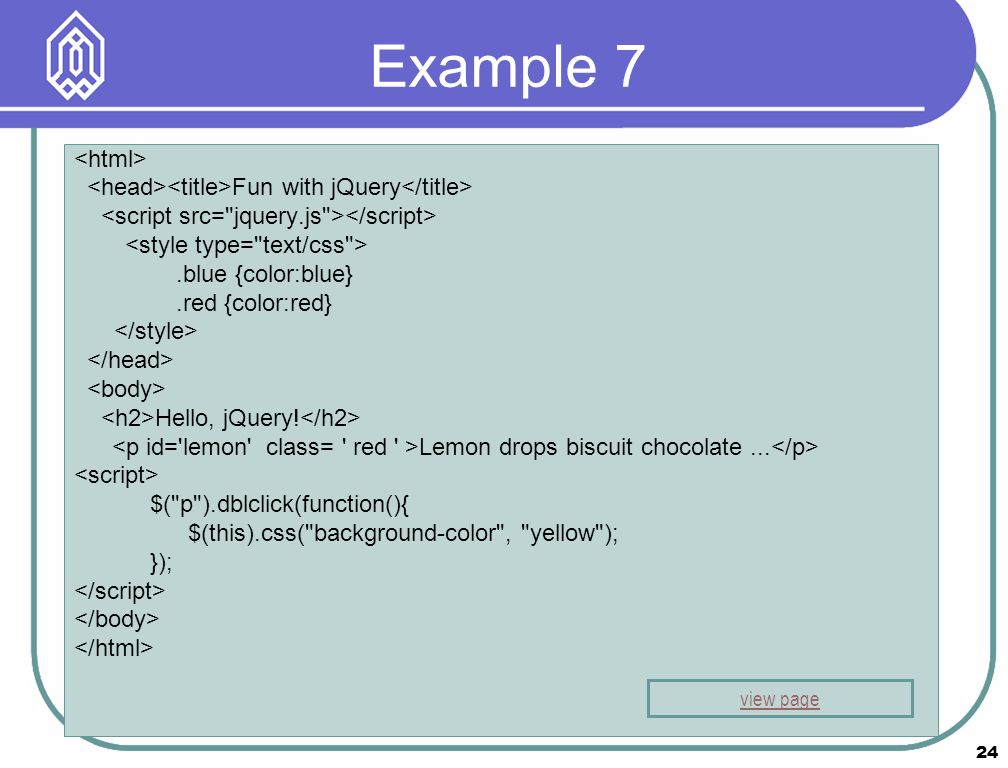 Example 7

<html>
<head><title>Fun with jQuery</title>
<script src="jquery.js"></script>
<style type="text/css">
.blue {color:blue}
.red {color:red}
</style>
</head>
<body>
<h2>Hello, jQuery!</h2>
<p id='lemon' class= ' red ' >Lemon drops biscuit chocolate ...</p>
<script>
$("p").dblclick(function(){
$(this).css("background-color", "yellow");
});
</script>
</body>
</html>

view page

24